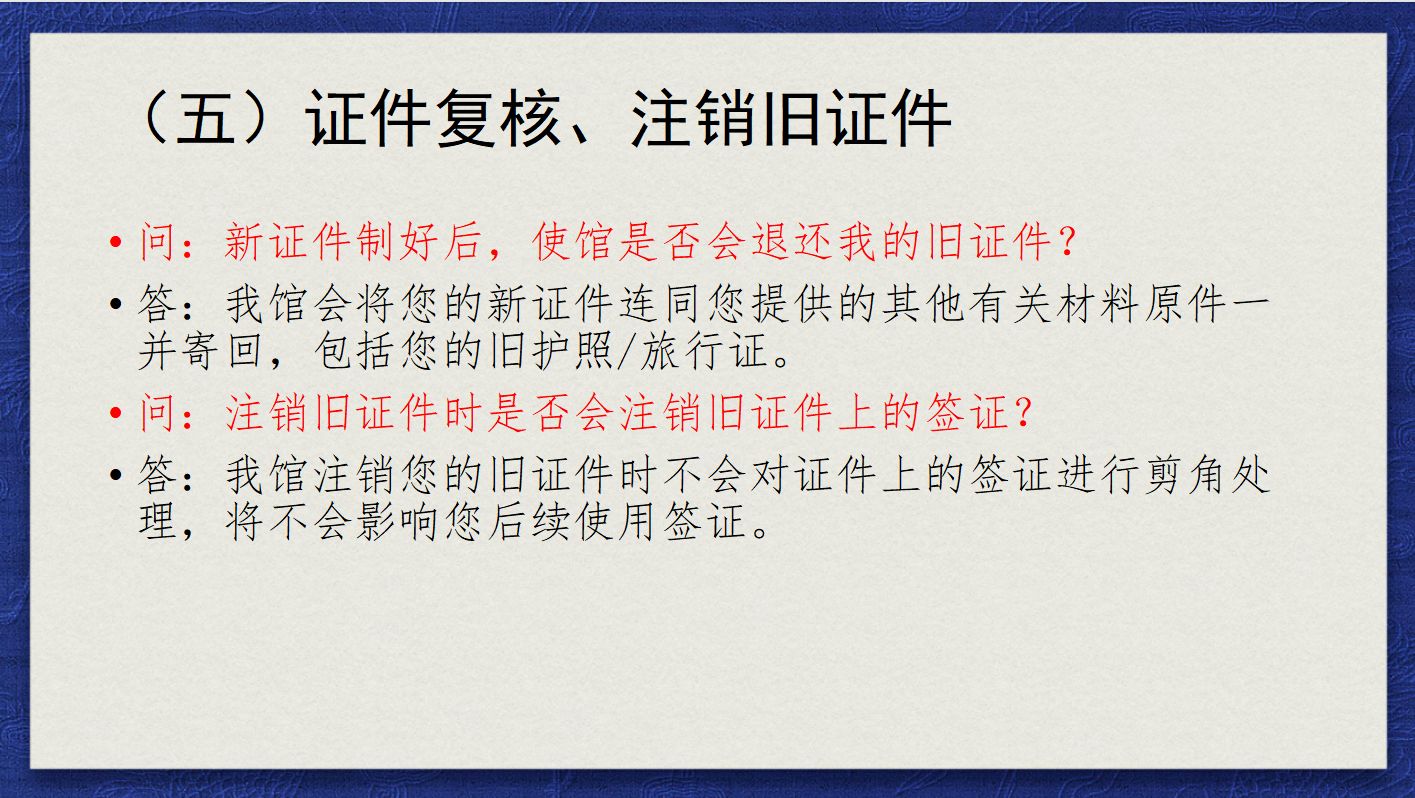 （五）证件复核、注销旧证件

• 问：新证件制好后，使馆是否会退还我的旧证件？

• 答：我馆会将您的新证件连同您提供的其他有关材料原件一并寄回，包括您的旧护照/旅行证。

• 问：注销旧证件时是否会注销旧证件上的签证？

• 答：我馆注销您的旧证件时不会对证件上的签证进行剪角处理，将不会影响您后续使用签证。